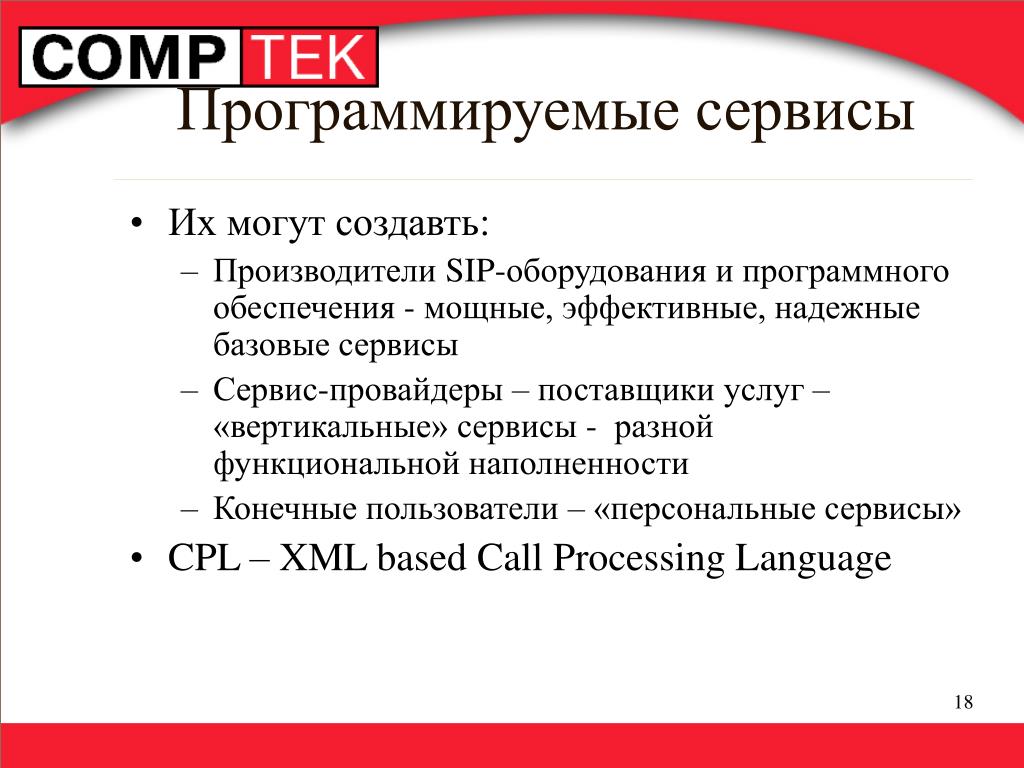 COMP TEK

Программируемые сервисы

• Их могут создавть:
– Производители SIP-оборудования и программного обеспечения - мощные, эффективные, надежные базовые сервисы
– Сервис-провайдеры – поставщики услуг – «вертикальные» сервисы - разной функциональной наполненности
– Конечные пользователи – «персональные сервисы»
• CPL – XML based Call Processing Language

18